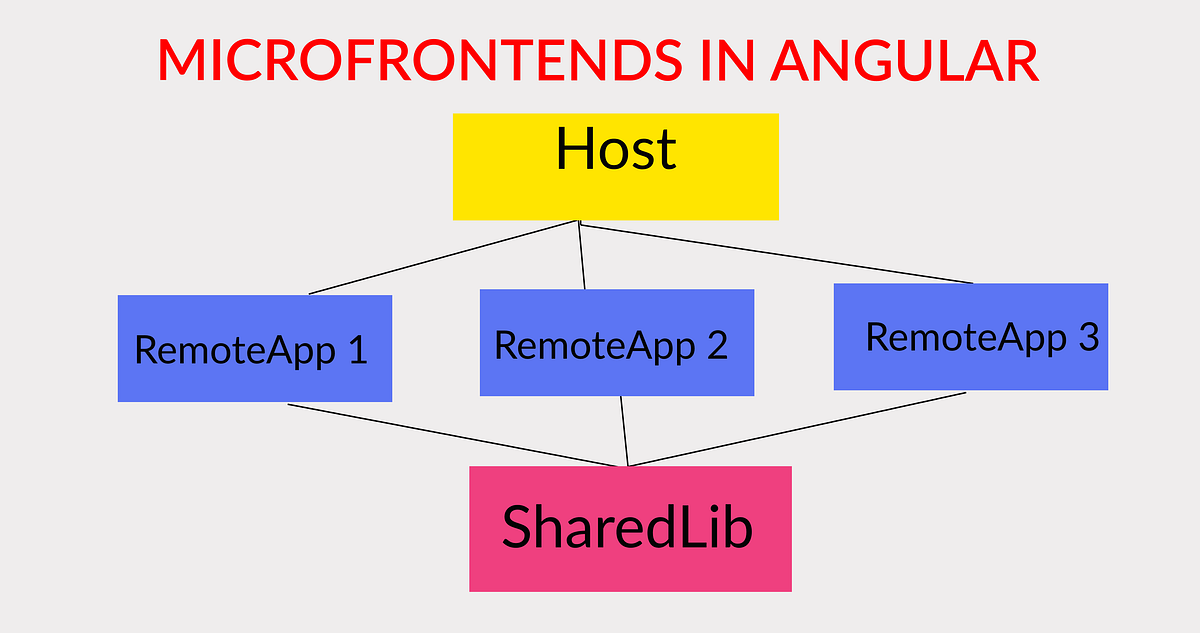 MICROFRONTENDS IN ANGULAR

Host

RemoteApp 1

RemoteApp 2

RemoteApp 3

SharedLib